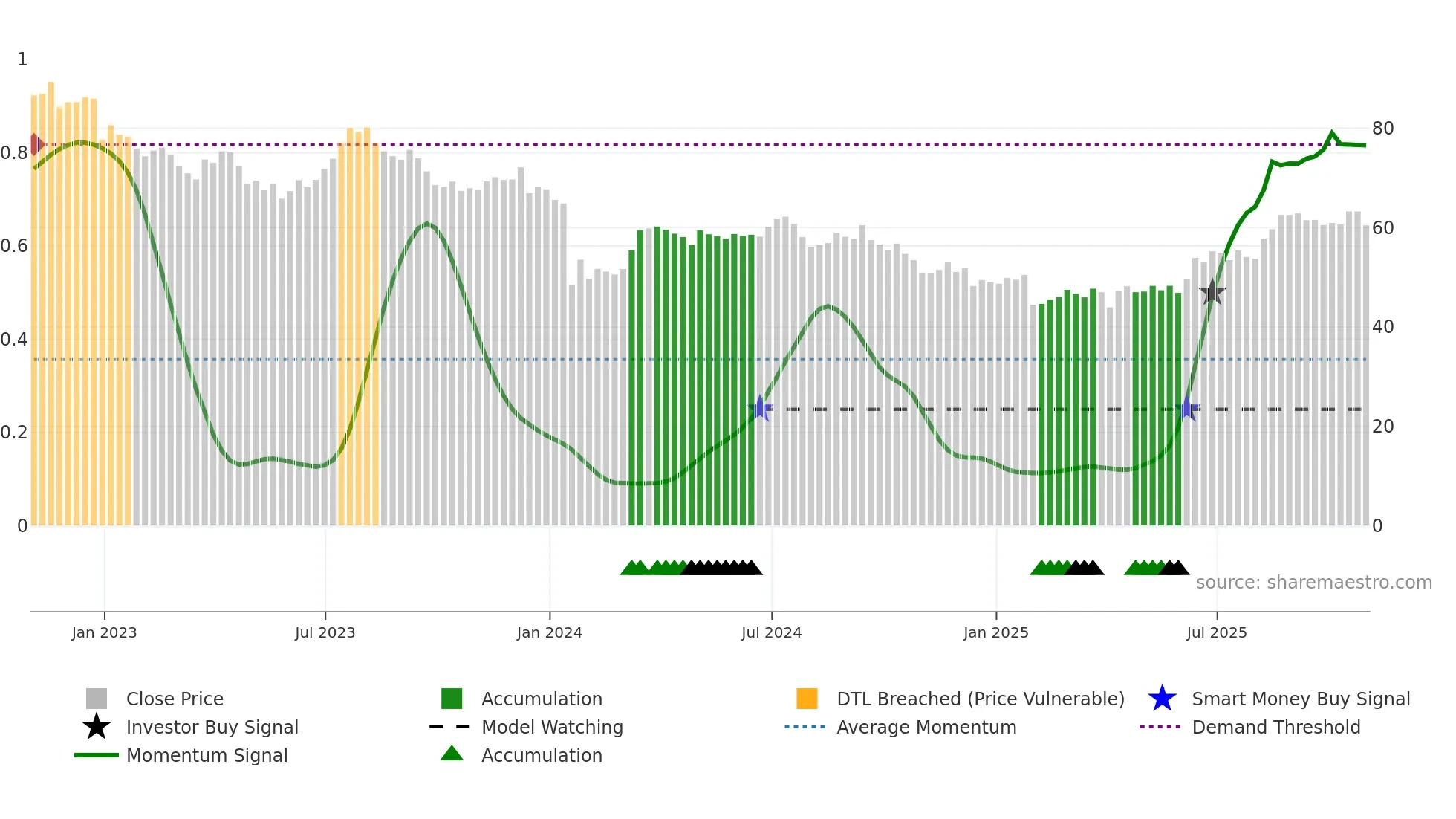 1
0.8
0.6
0.4
0.2
0

80
60
40
20
0

source: sharemaestro.com

Jan 2023
Jul 2023
Jan 2024
Jul 2024
Jan 2025
Jul 2025

Close Price
Investor Buy Signal
Momentum Signal
Accumulation
Model Watching
Accumulation
DTL Breached (Price Vulnerable)
Average Momentum
Smart Money Buy Signal
Demand Threshold